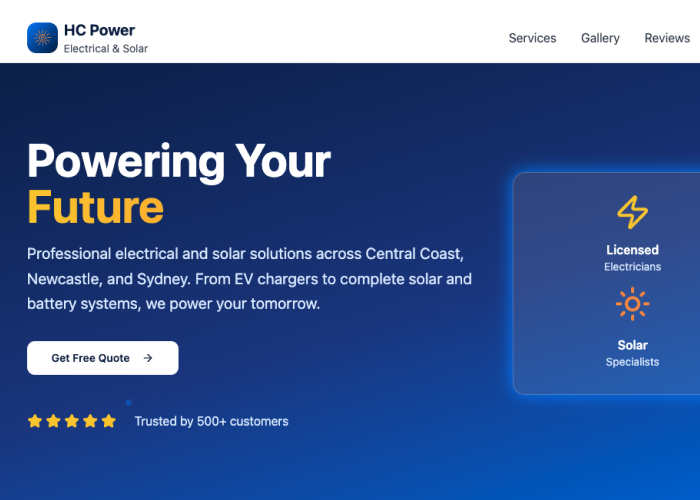 HC Power
Electrical & Solar

Services Gallery Reviews

Powering Your
Future

Professional electrical and solar solutions across Central Coast, Newcastle, and Sydney. From EV chargers to complete solar and battery systems, we power your tomorrow.

Get Free Quote →

Trusted by 500+ customers

Licensed
Electricians

Solar
Specialists